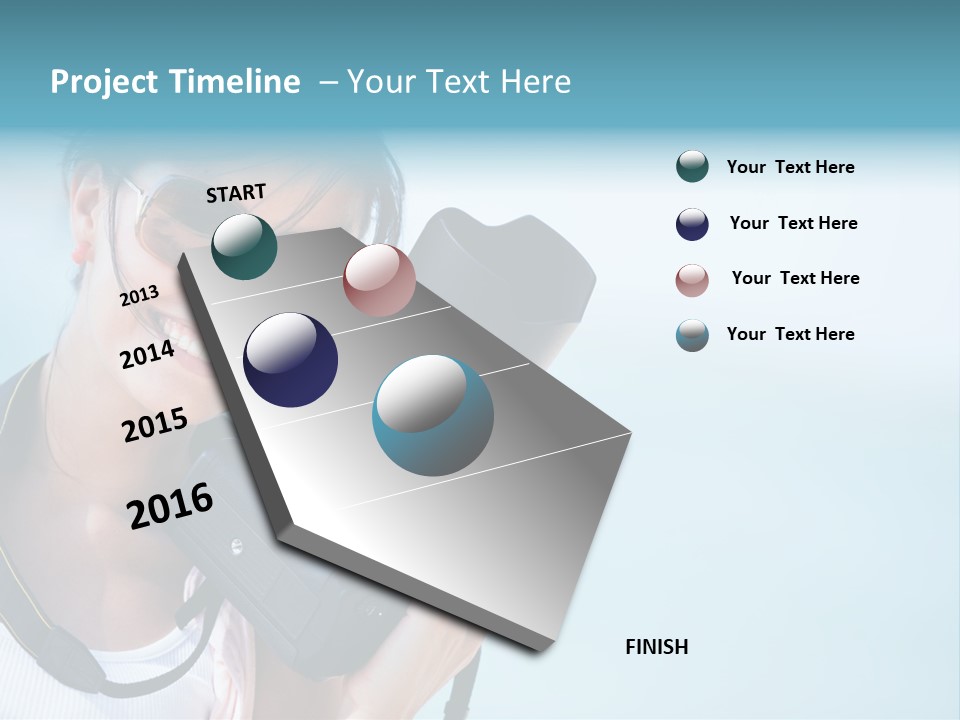 Project Timeline – Your Text Here

START

2013

2014

2015

2016

FINISH

Your Text Here

Your Text Here

Your Text Here

Your Text Here